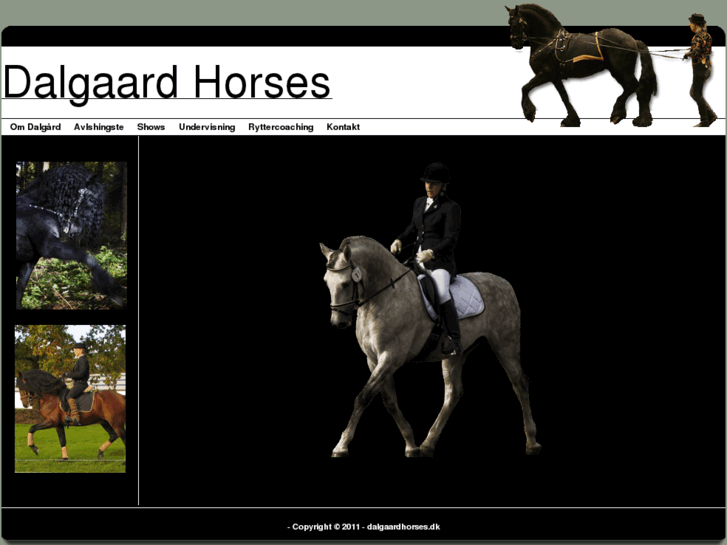 Dalgaard Horses

Om Dalgård Avlshingste Shows Undervisning Ryttercoaching Kontakt

- Copyright © 2011 - dalgaardhorses.dk